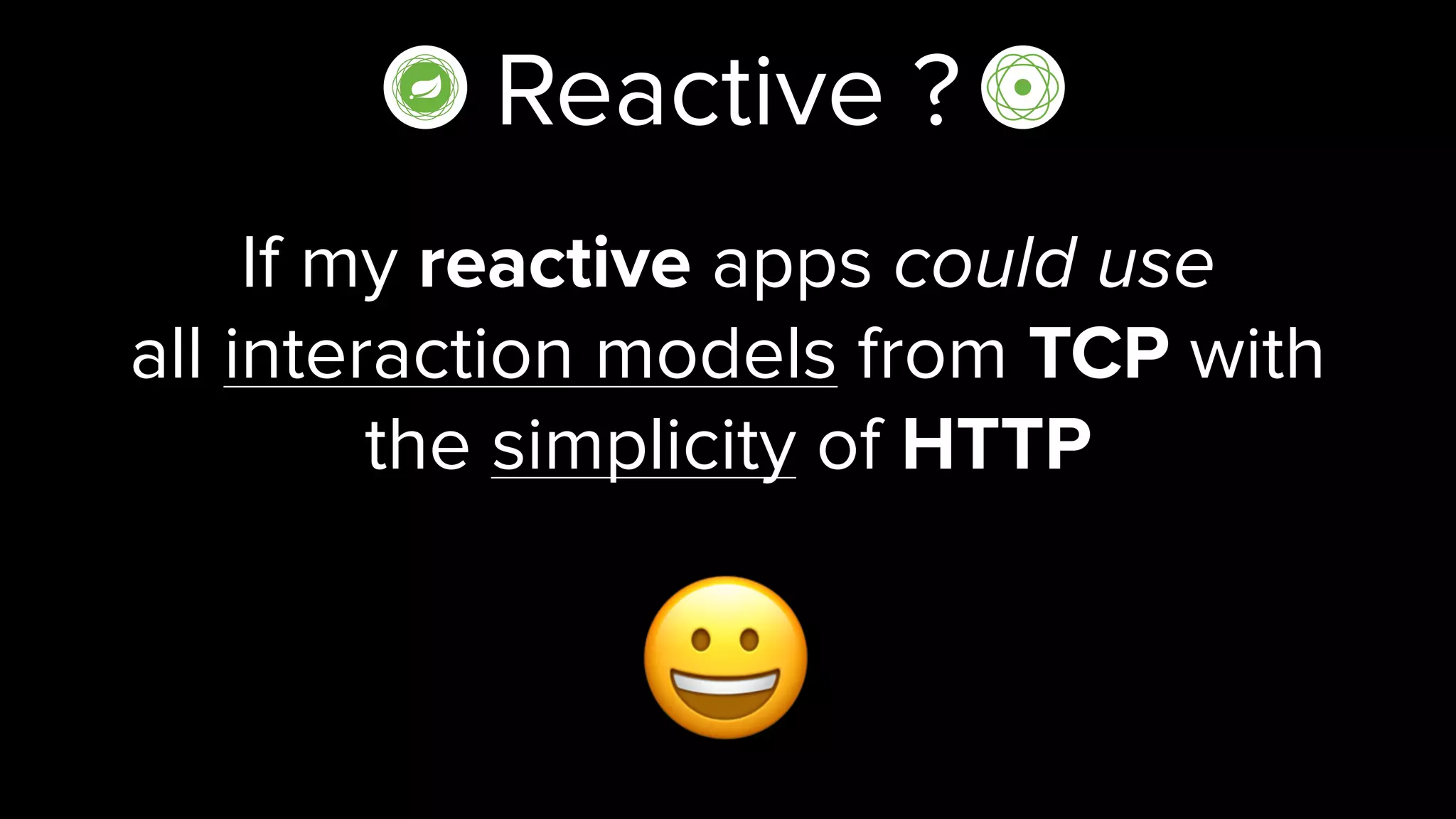 Reactive ?

If my reactive apps could use all interaction models from TCP with the simplicity of HTTP

😀